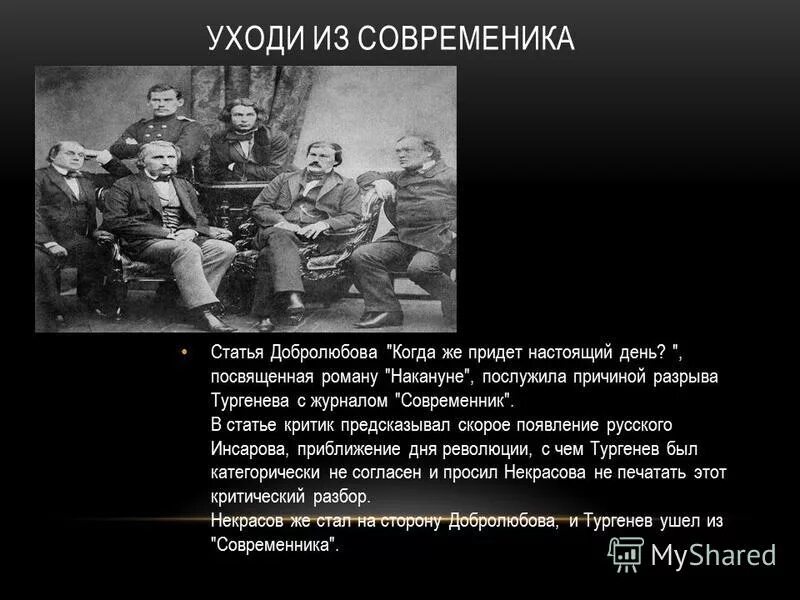 УХОДИ ИЗ СОВРЕМЕНИКА

• Статья Добролюбова "Когда же придет настоящий день? ", посвященная роману "Накануне", послужила причиной разрыва Тургенева с журналом "Современник".
В статье критик предсказывал скорое появление русского Инсарова, приближение дня революции, с чем Тургенев был категорически не согласен и просил Некрасова не печатать этот критический разбор.
Некрасов же стал на сторону Добролюбова, и Тургенев ушел из "Современника".

MyShared